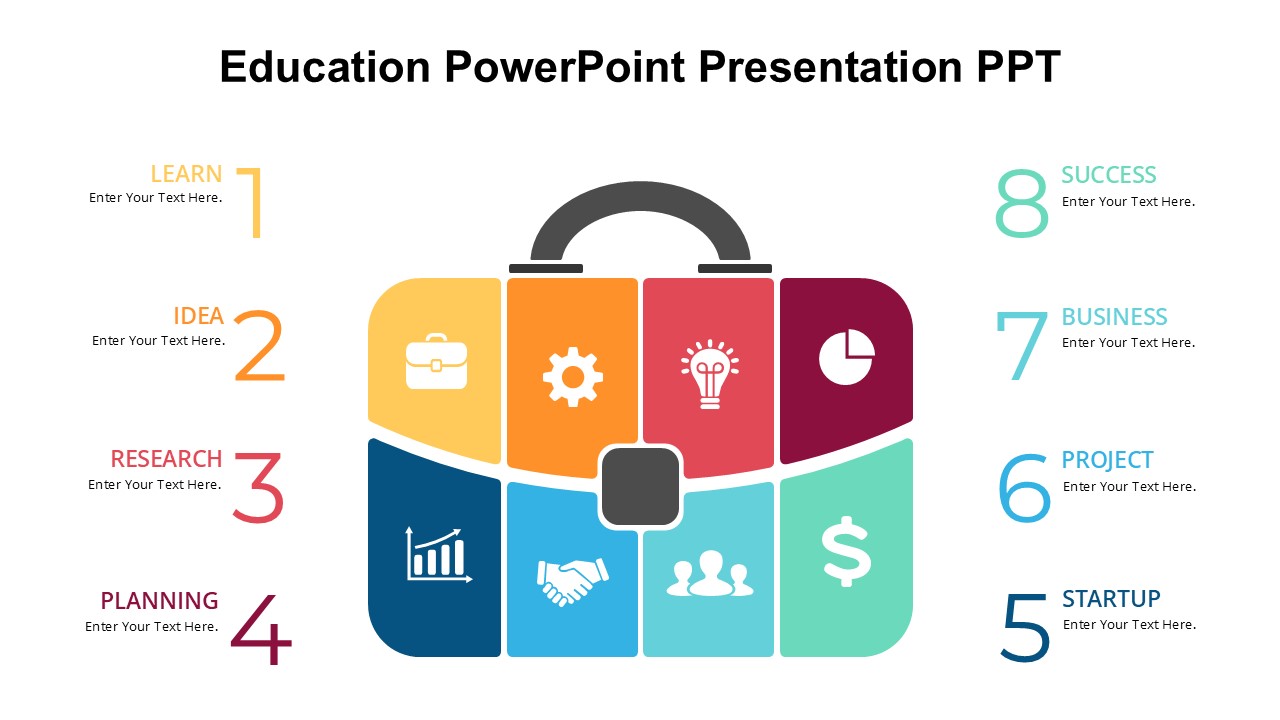 Education PowerPoint Presentation PPT

LEARN
Enter Your Text Here.
1

IDEA
Enter Your Text Here.
2

RESEARCH
Enter Your Text Here.
3

PLANNING
Enter Your Text Here.
4

$

8
SUCCESS
Enter Your Text Here.

7
BUSINESS
Enter Your Text Here.

6
PROJECT
Enter Your Text Here.

5
STARTUP
Enter Your Text Here.